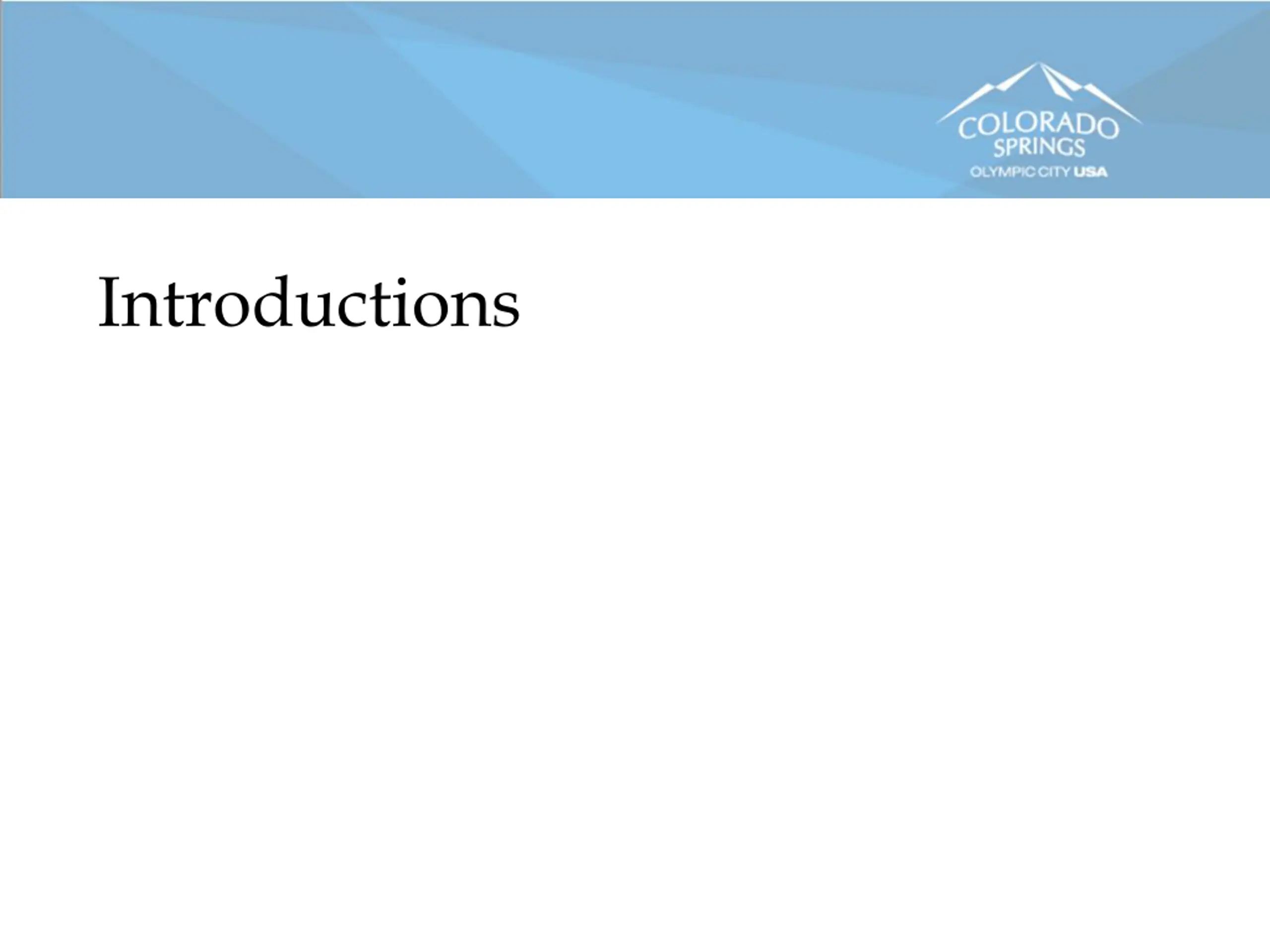 COLORADO
SPRINGS
OLYMPIC CITY USA

Introductions